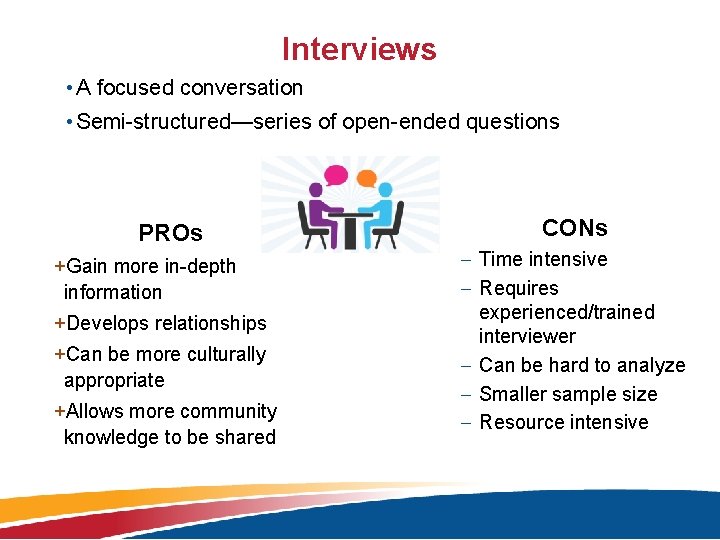 Interviews

• A focused conversation
• Semi-structured—series of open-ended questions

PROs
+Gain more in-depth information
+Develops relationships
+Can be more culturally appropriate
+Allows more community knowledge to be shared

CONs
– Time intensive
– Requires experienced/trained interviewer
– Can be hard to analyze
– Smaller sample size
– Resource intensive